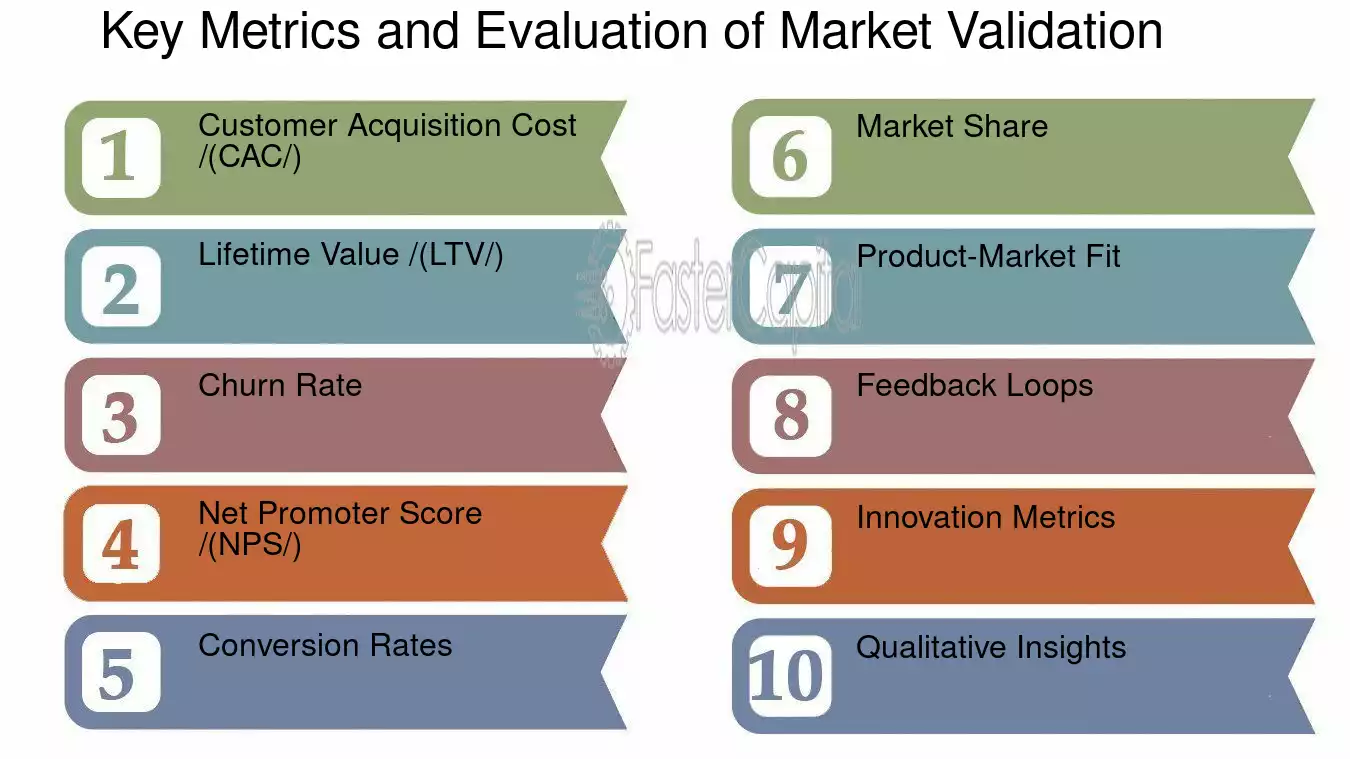 Key Metrics and Evaluation of Market Validation

1 Customer Acquisition Cost /(CAC/)

2 Lifetime Value /(LTV/)

3 Churn Rate

4 Net Promoter Score /(NPS/)

5 Conversion Rates

6 Market Share

7 Product-Market Fit

8 Feedback Loops

9 Innovation Metrics

10 Qualitative Insights

FasterCapital